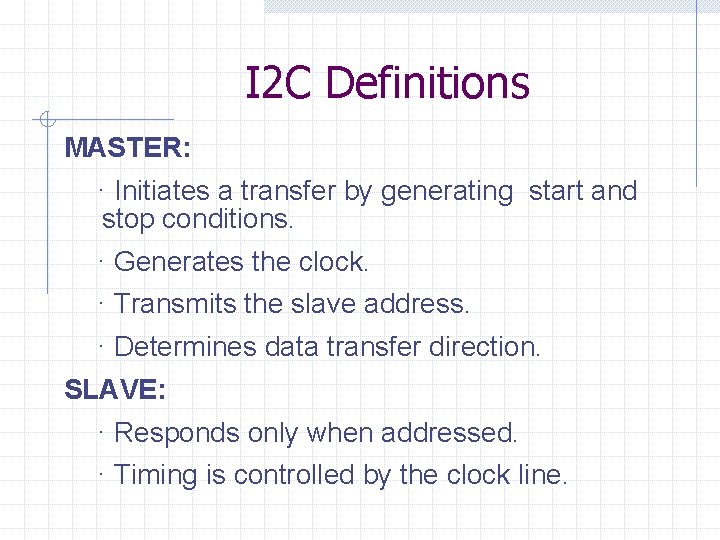 I2C Definitions

MASTER:

· Initiates a transfer by generating start and stop conditions.

· Generates the clock.

· Transmits the slave address.

· Determines data transfer direction.

SLAVE:

· Responds only when addressed.

· Timing is controlled by the clock line.